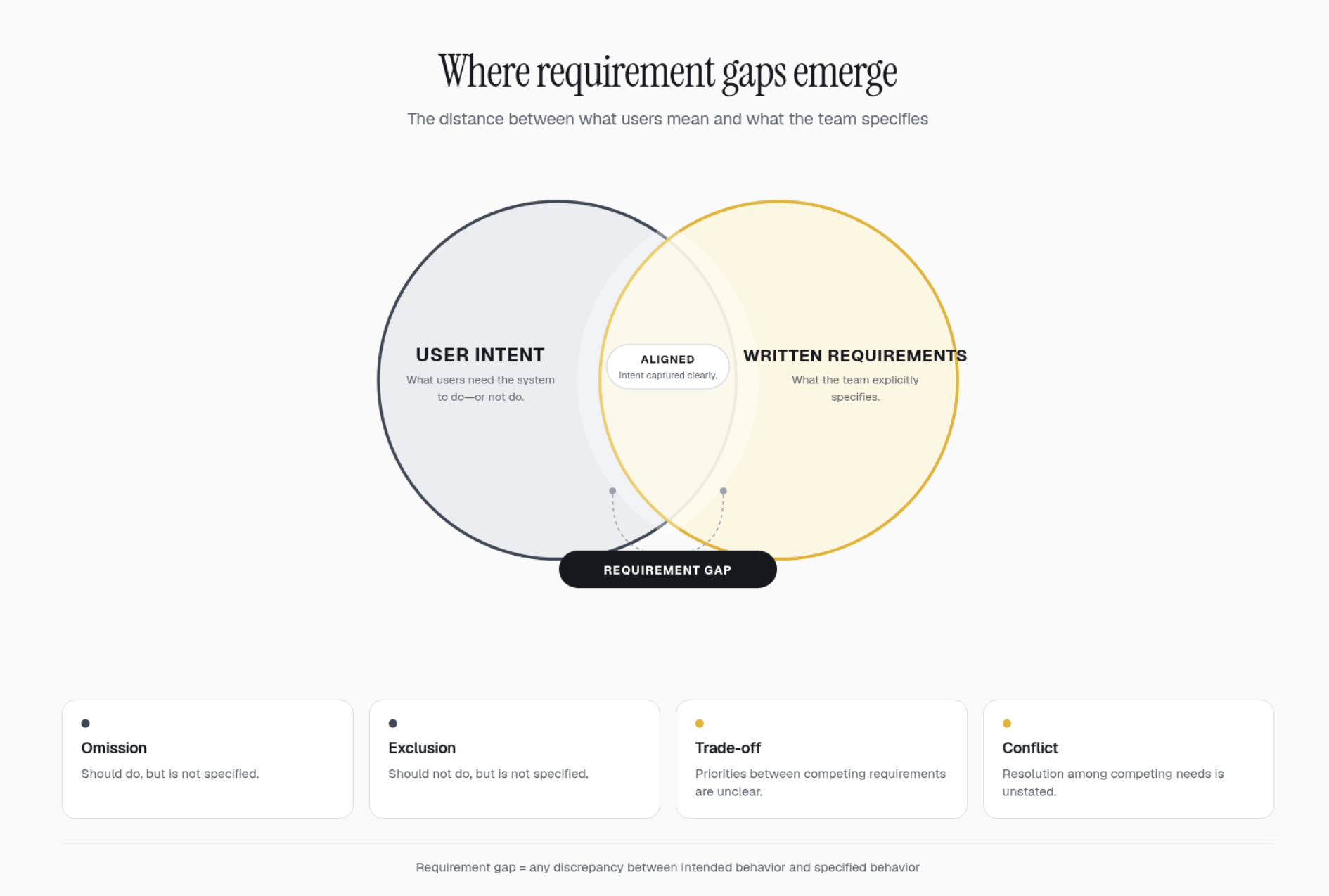 Where requirement gaps emerge

The distance between what users mean and what the team specifies

USER INTENT
What users need the system to do—or not do.

ALIGNED
Intent captured clearly.

WRITTEN REQUIREMENTS
What the team explicitly specifies.

REQUIREMENT GAP

Omission
Should do, but is not specified.

Exclusion
Should not do, but is not specified.

Trade-off
Priorities between competing requirements are unclear.

Conflict
Resolution among competing needs is unstated.

Requirement gap = any discrepancy between intended behavior and specified behavior